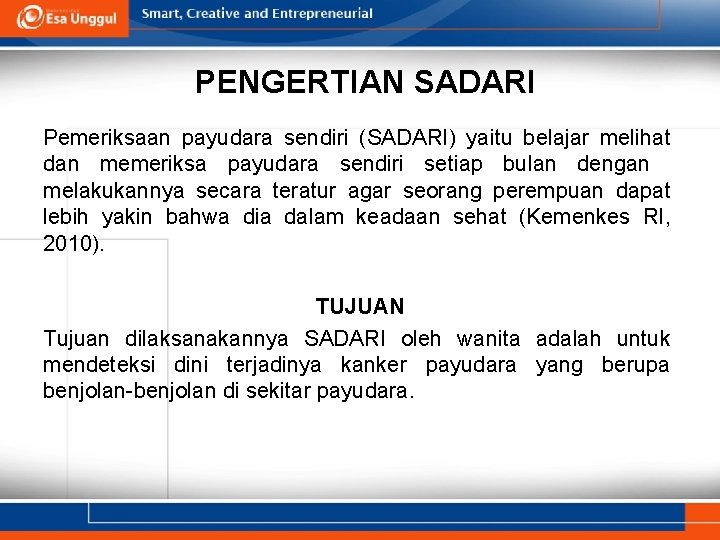 Esa Unggul

Smart, Creative and Entrepreneurial

PENGERTIAN SADARI

Pemeriksaan payudara sendiri (SADARI) yaitu belajar melihat dan memeriksa payudara sendiri setiap bulan dengan melakukannya secara teratur agar seorang perempuan dapat lebih yakin bahwa dia dalam keadaan sehat (Kemenkes RI, 2010).

TUJUAN

Tujuan dilaksanakannya SADARI oleh wanita adalah untuk mendeteksi dini terjadinya kanker payudara yang berupa benjolan-benjolan di sekitar payudara.